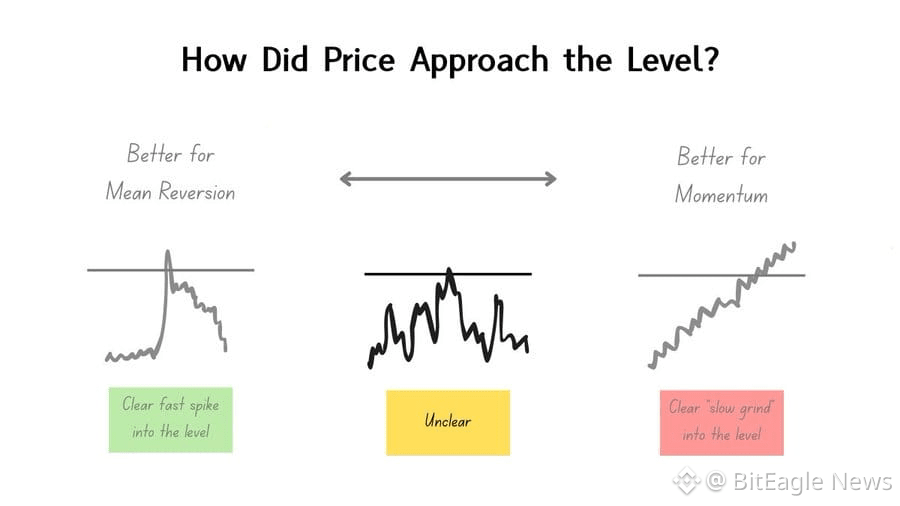 How Did Price Approach the Level?

Better for Mean Reversion

Better for Momentum

Clear fast spike into the level

Unclear

Clear "slow grind" into the level

@ BitEagle News